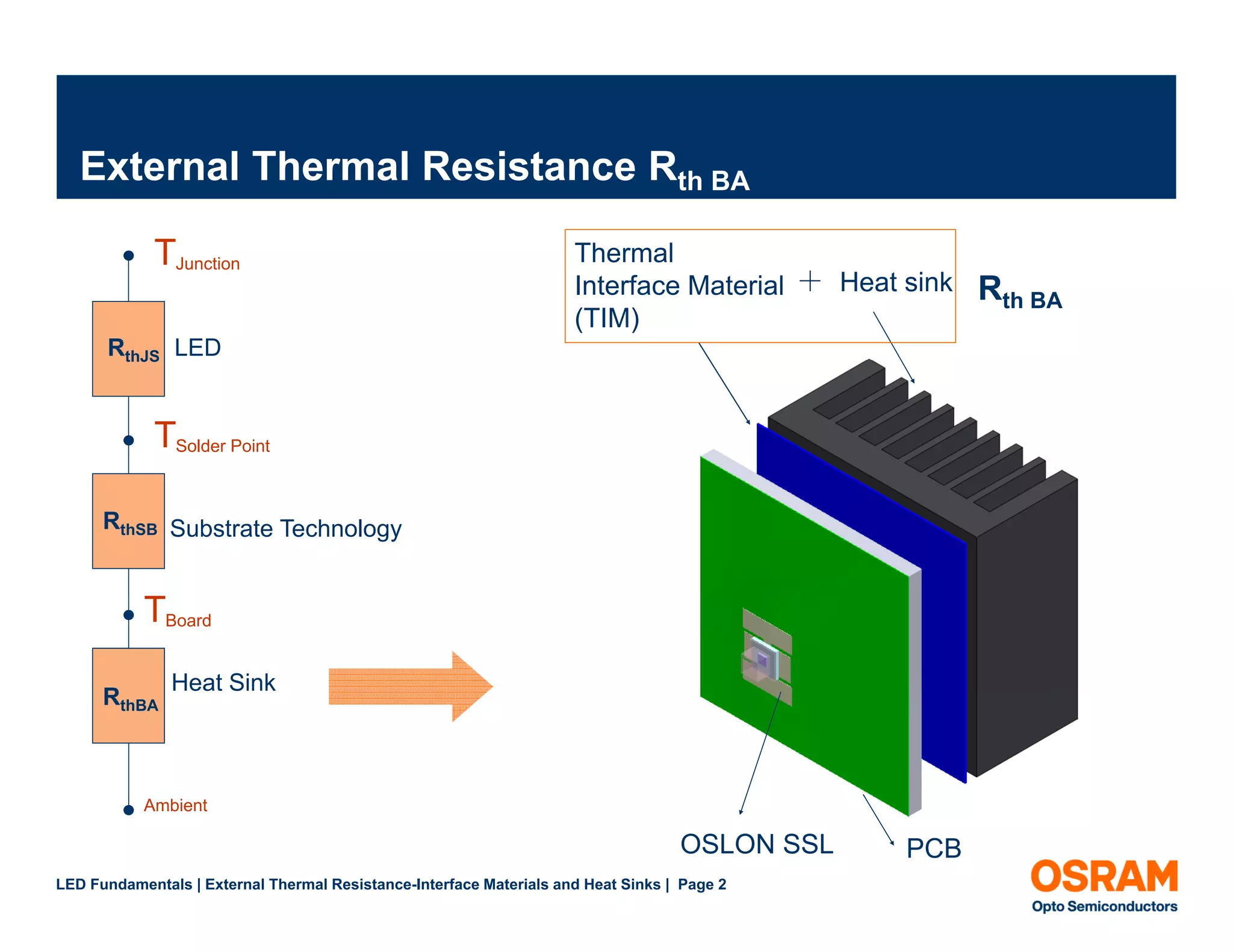 External Thermal Resistance $R_{th\ BA}$

$T_{Junction}$

$R_{thJS}$ LED

$T_{Solder\ Point}$

$R_{thSB}$ Substrate Technology

$T_{Board}$

$R_{thBA}$ Heat Sink

Ambient

Thermal Interface Material (TIM) + Heat sink

$R_{th\ BA}$

OSLON SSL

PCB

LED Fundamentals | External Thermal Resistance-Interface Materials and Heat Sinks | Page 2

OSRAM
Opto Semiconductors